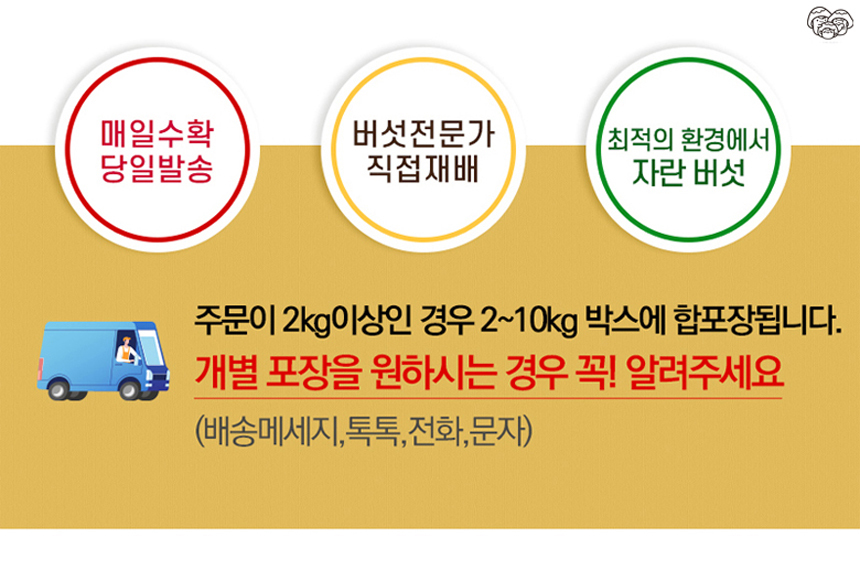 매일수확
당일발송

버섯전문가
직접재배

최적의 환경에서
자란 버섯

주문이 2kg이상인 경우 2~10kg 박스에 합포장됩니다.

개별 포장을 원하시는 경우 꼭! 알려주세요

(배송메세지,톡톡,전화,문자)